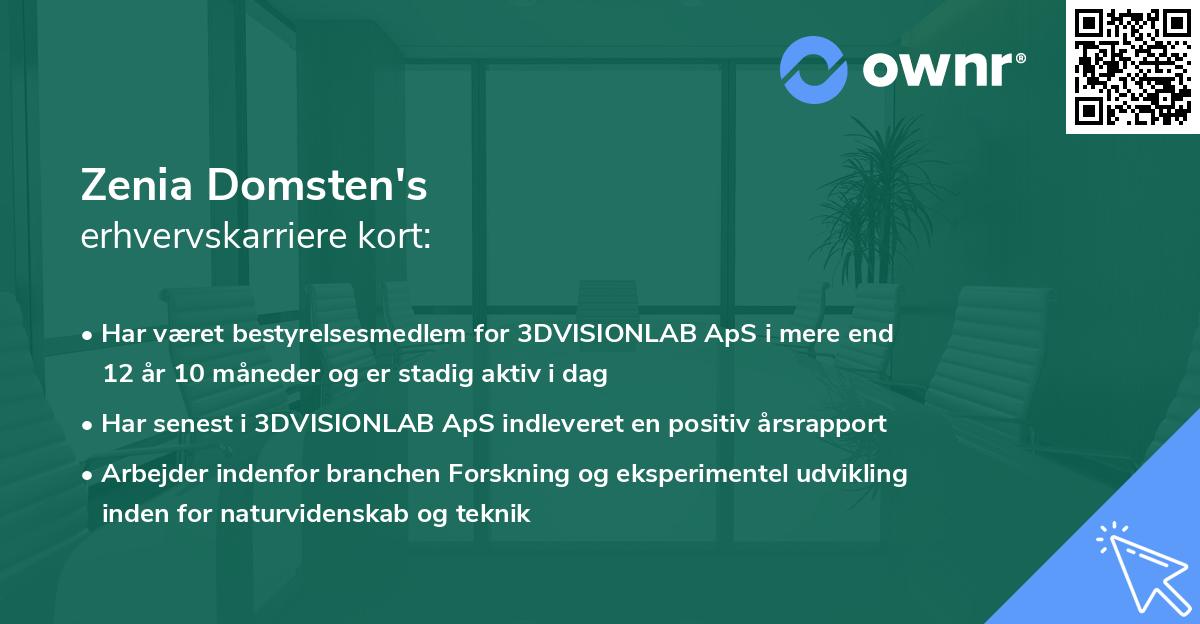 ownr®

Zenia Domsten's
erhvervskarriere kort:

• Har været bestyrelsesmedlem for 3DVISIONLAB ApS i mere end 12 år 10 måneder og er stadig aktiv i dag
• Har senest i 3DVISIONLAB ApS indleveret en positiv årsrapport
• Arbejder indenfor branchen Forskning og eksperimentel udvikling inden for naturvidenskab og teknik